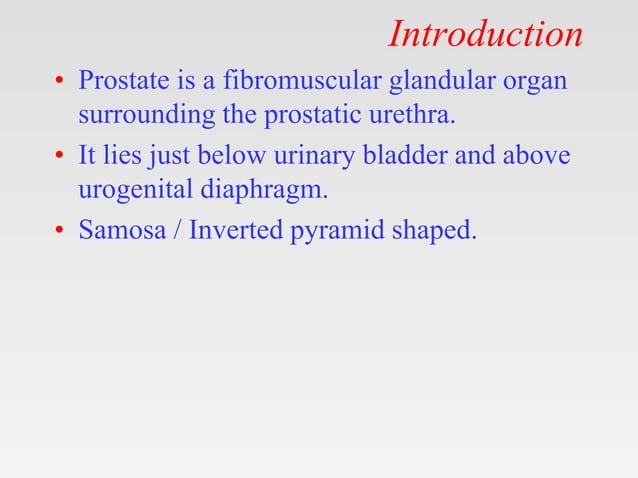 Introduction

• Prostate is a fibromuscular glandular organ surrounding the prostatic urethra.

• It lies just below urinary bladder and above urogenital diaphragm.

• Samosa / Inverted pyramid shaped.